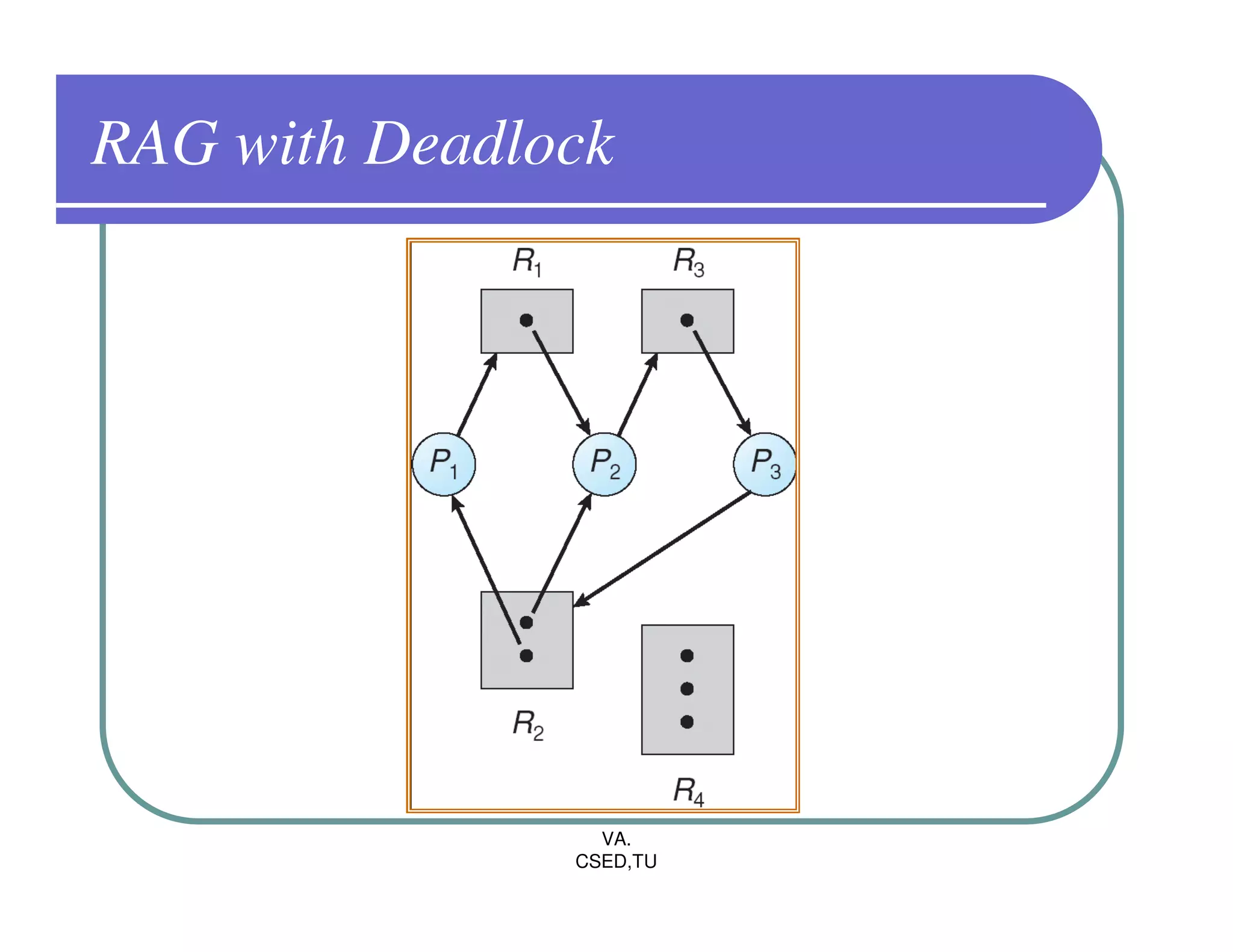 RAG with Deadlock

$R_1$

$R_3$

$P_1$

$P_2$

$P_3$

$R_2$

$R_4$

VA.
CSED,TU